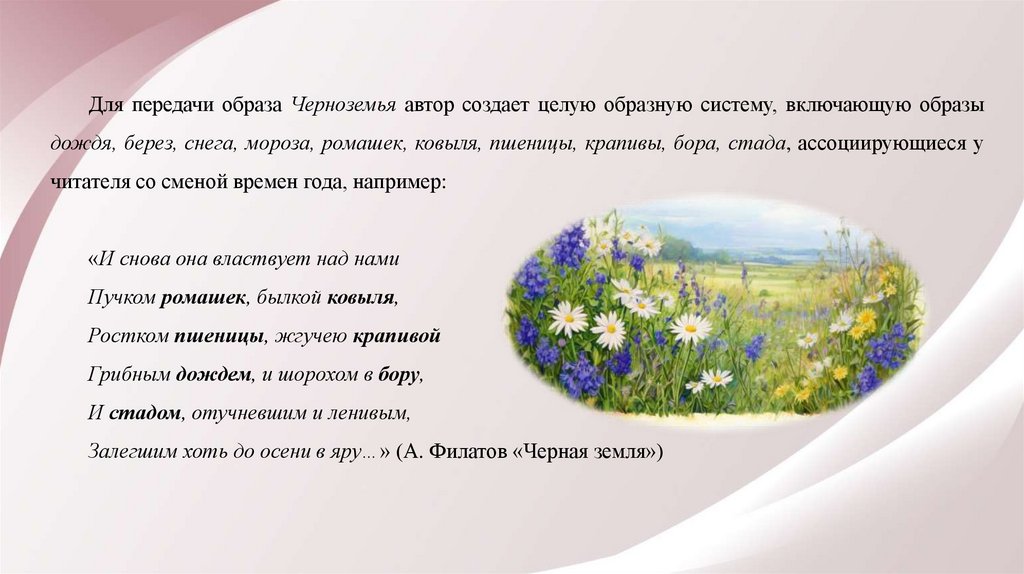 Для передачи образа Черноземья автор создает целую образную систему, включающую образы дождя, берез, снега, мороза, ромашек, ковыля, пшеницы, крапивы, бора, стада, ассоциирующиеся у читателя со сменой времен года, например:

«И снова она властвует над нами
Пучком ромашек, былкой ковыля,
Ростком пшеницы, жгучею крапивой
Грибным дождем, и шорохом в бору,
И стадом, отучневшим и ленивым,
Залегшим хоть до осени в яру…» (А. Филатов «Черная земля»)